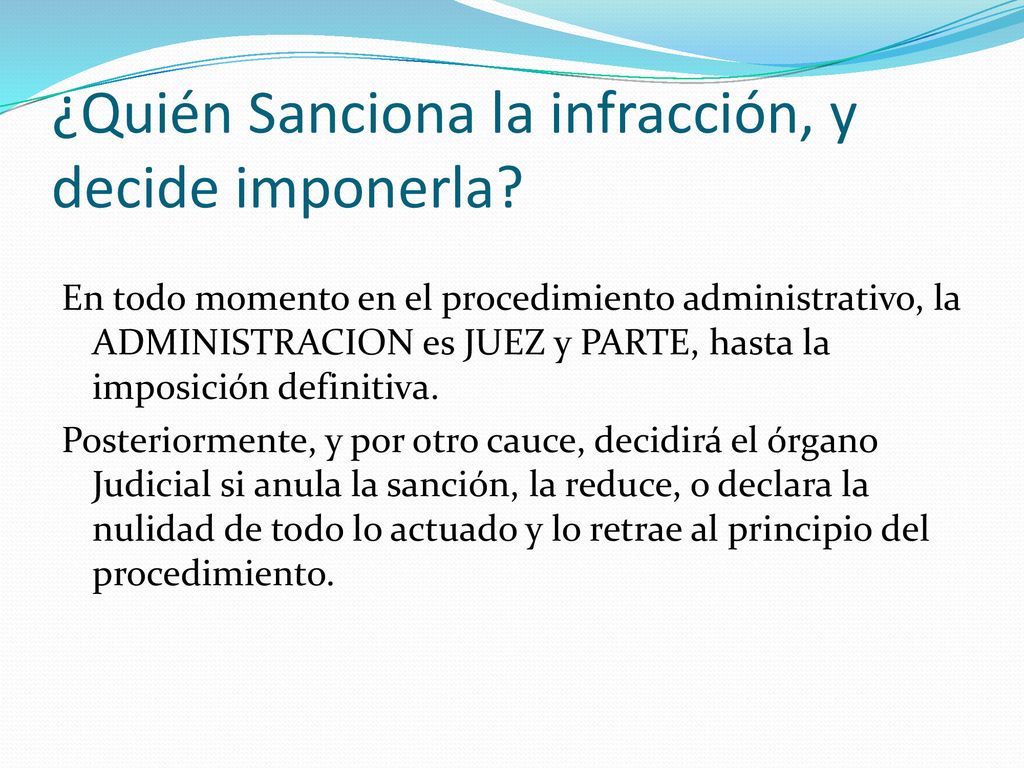 ¿Quién Sanciona la infracción, y decide imponerla?

En todo momento en el procedimiento administrativo, la ADMINISTRACION es JUEZ y PARTE, hasta la imposición definitiva.

Posteriormente, y por otro cauce, decidirá el órgano Judicial si anula la sanción, la reduce, o declara la nulidad de todo lo actuado y lo retrae al principio del procedimiento.